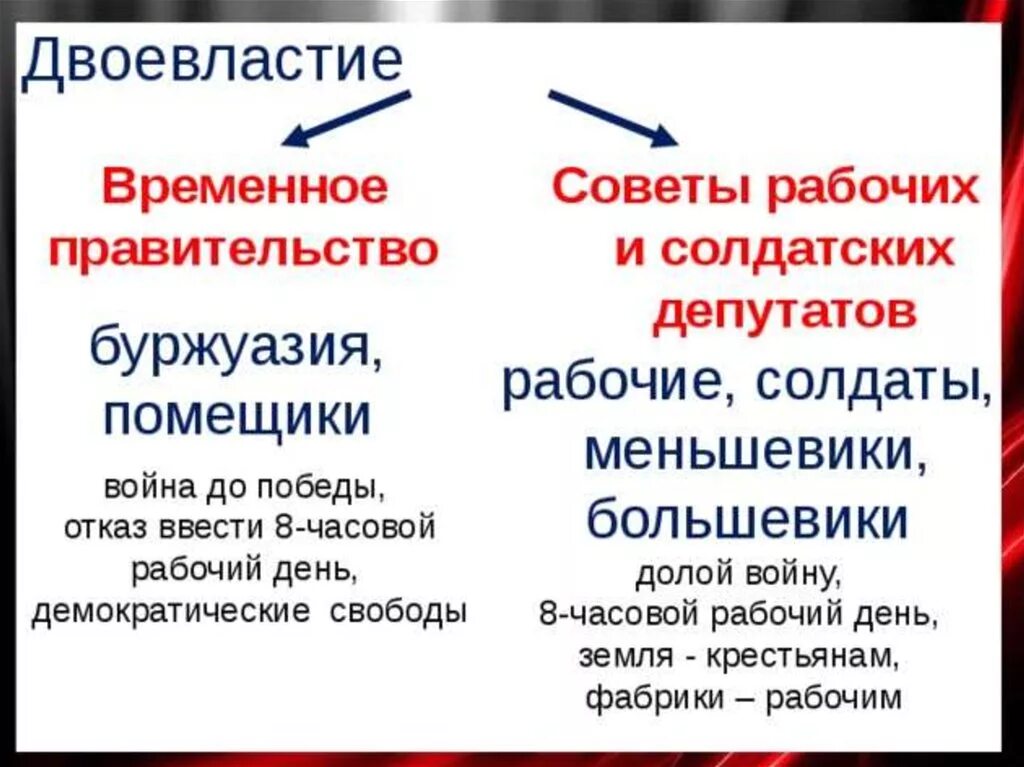 Двоевластие

Временное правительство

буржуазия, помещики

война до победы, отказ ввести 8-часовой рабочий день, демократические свободы

Советы рабочих и солдатских депутатов

рабочие, солдаты, меньшевики, большевики

долой войну, 8-часовой рабочий день, земля - крестьянам, фабрики – рабочим